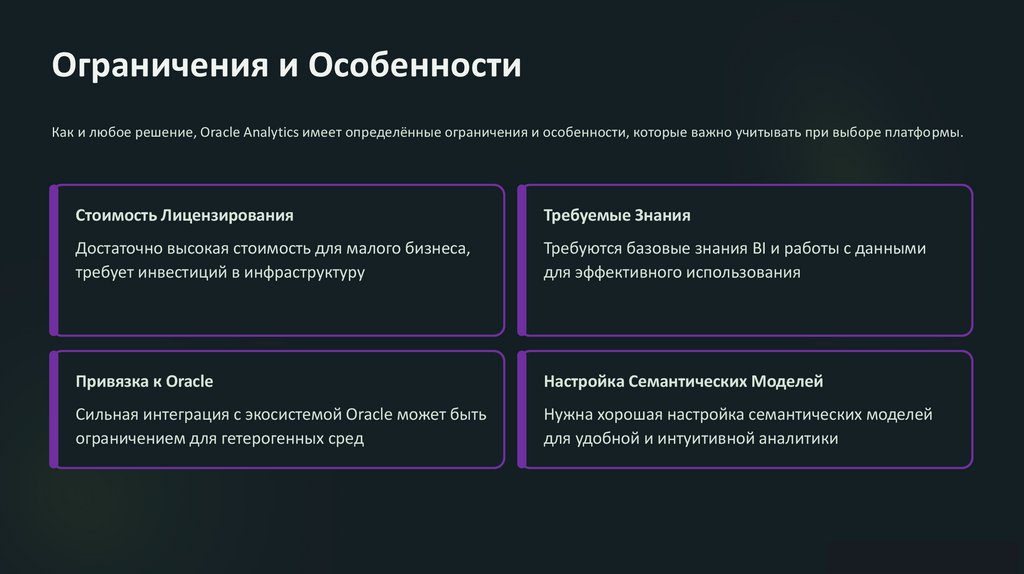 Ограничения и Особенности

Как и любое решение, Oracle Analytics имеет определённые ограничения и особенности, которые важно учитывать при выборе платформы.

Стоимость Лицензирования

Достаточно высокая стоимость для малого бизнеса, требует инвестиций в инфраструктуру

Требуемые Знания

Требуются базовые знания BI и работы с данными для эффективного использования

Привязка к Oracle

Сильная интеграция с экосистемой Oracle может быть ограничением для гетерогенных сред

Настройка Семантических Моделей

Нужна хорошая настройка семантических моделей для удобной и интуитивной аналитики